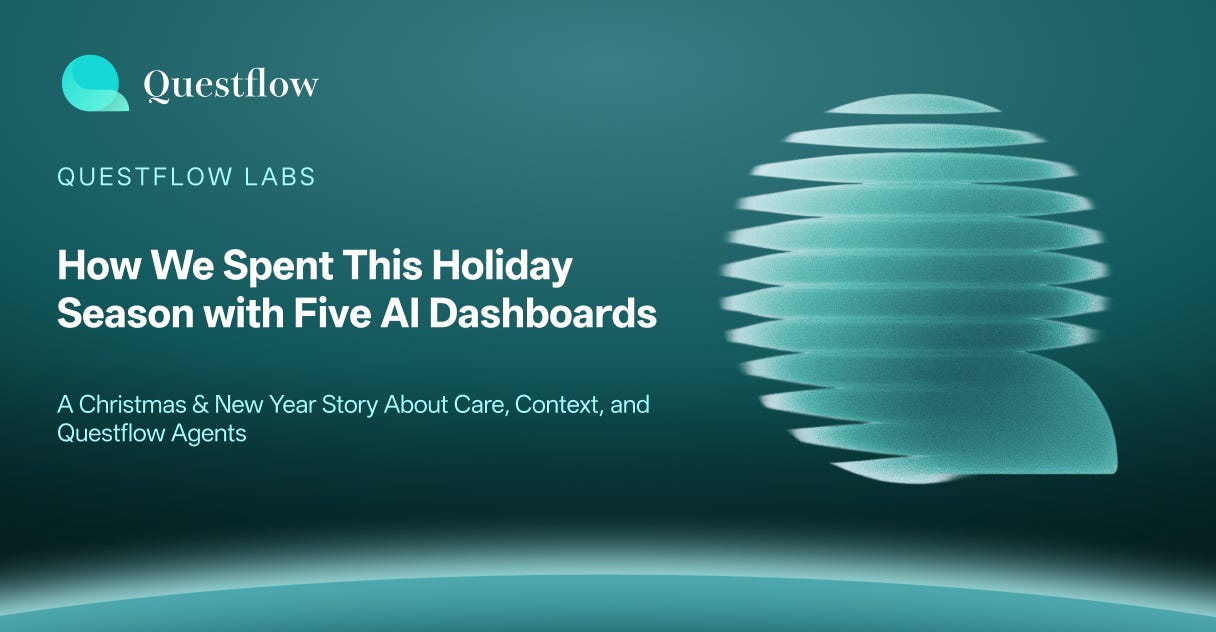 Questflow

QUESTFLOW LABS

How We Spent This Holiday Season with Five AI Dashboards

A Christmas & New Year Story About Care, Context, and Questflow Agents